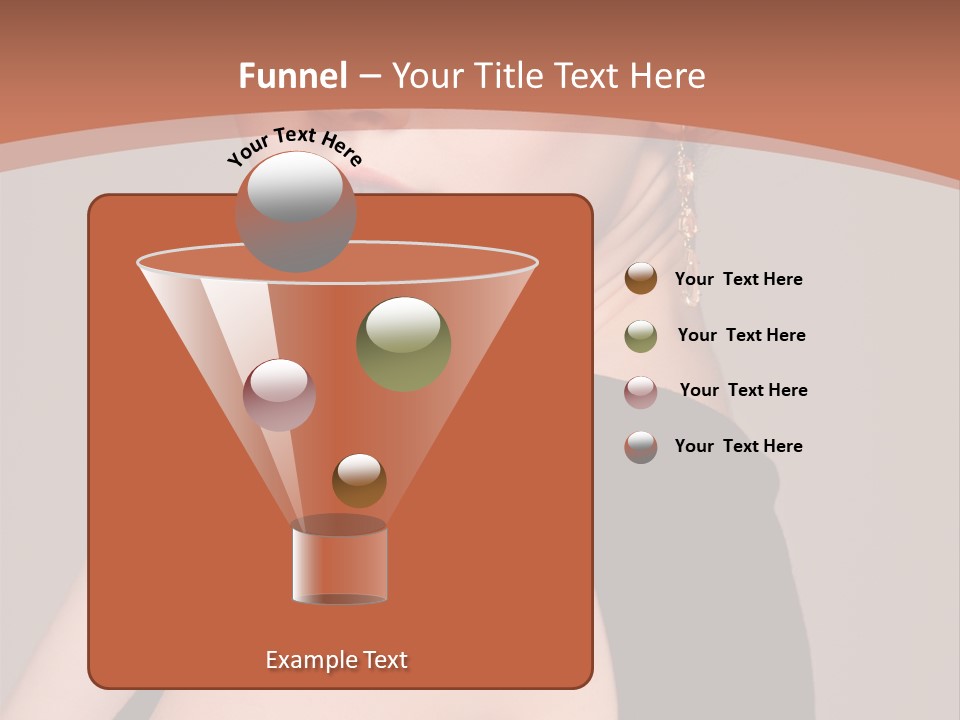 Funnel – Your Title Text Here

Your Text Here

Your Text Here

Your Text Here

Your Text Here

Your Text Here

Example Text